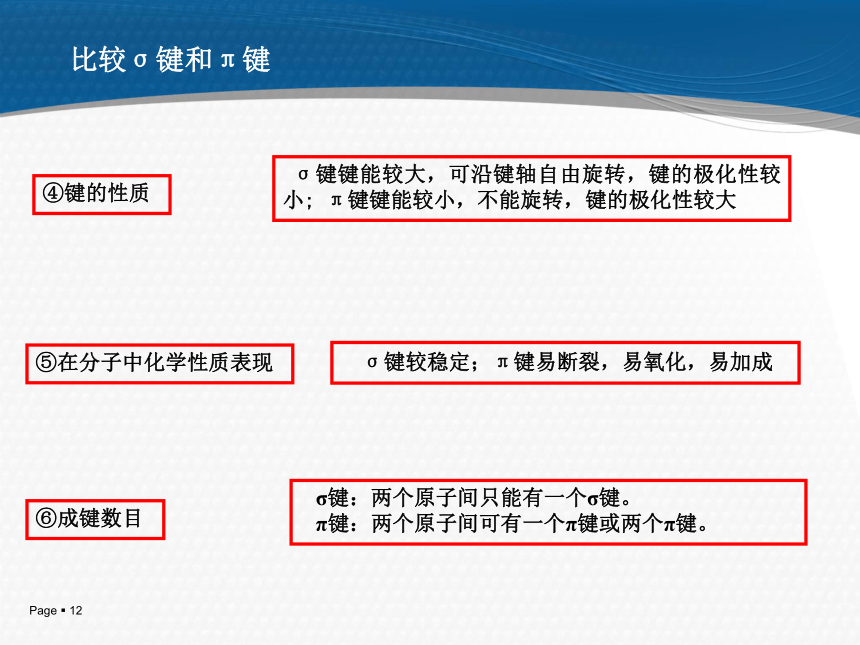 比较σ键和π键

④键的性质

σ键键能较大，可沿键轴自由旋转，键的极化性较小；π键键能较小，不能旋转，键的极化性较大

⑤在分子中化学性质表现

σ键较稳定；π键易断裂，易氧化，易加成

⑥成键数目

σ键：两个原子间只能有一个σ键。
π键：两个原子间可有一个π键或两个π键。

Page ▪ 12